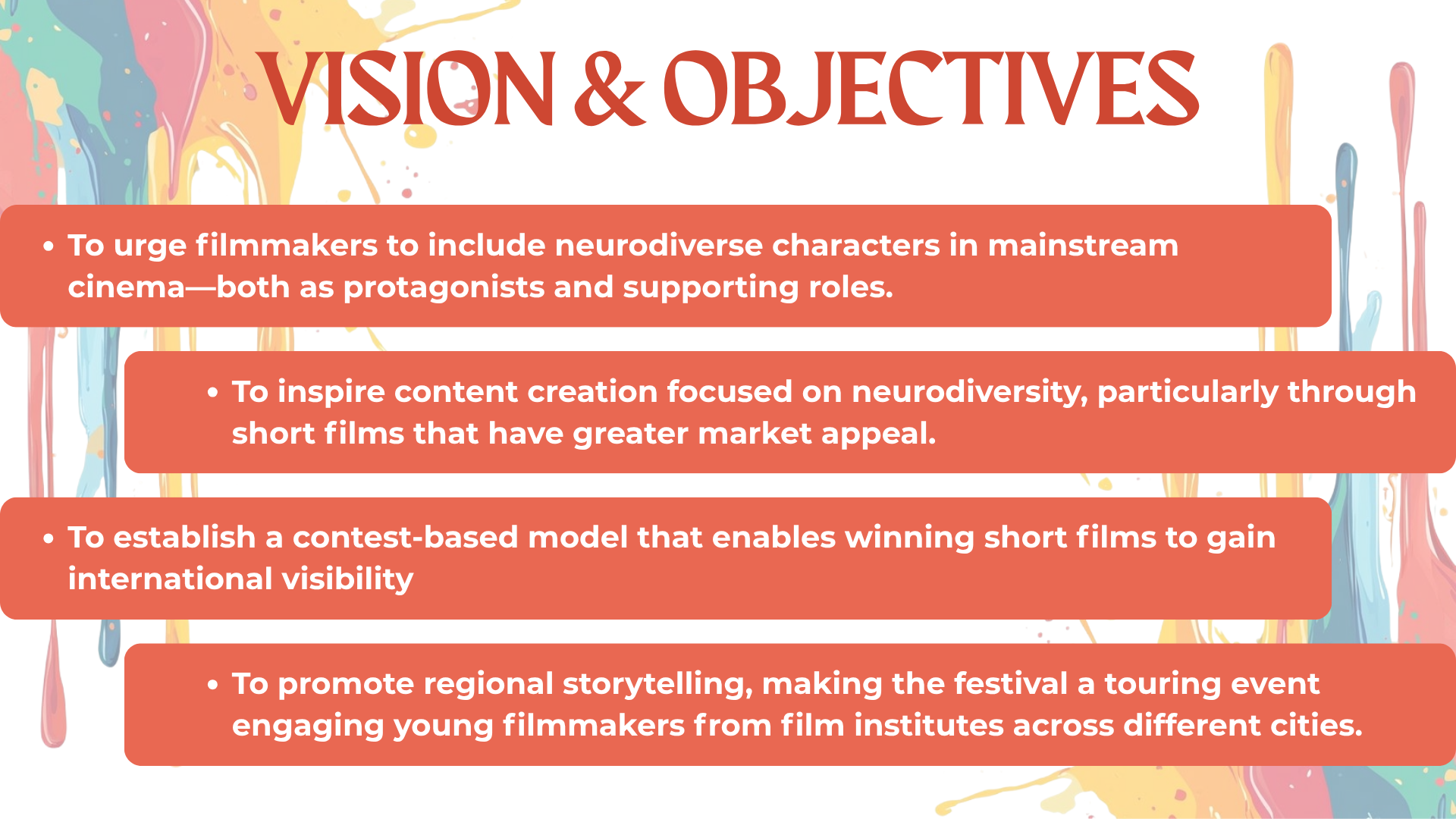 VISION & OBJECTIVES

• To urge filmmakers to include neurodiverse characters in mainstream cinema—both as protagonists and supporting roles.

• To inspire content creation focused on neurodiversity, particularly through short films that have greater market appeal.

• To establish a contest-based model that enables winning short films to gain international visibility

• To promote regional storytelling, making the festival a touring event engaging young filmmakers from film institutes across different cities.